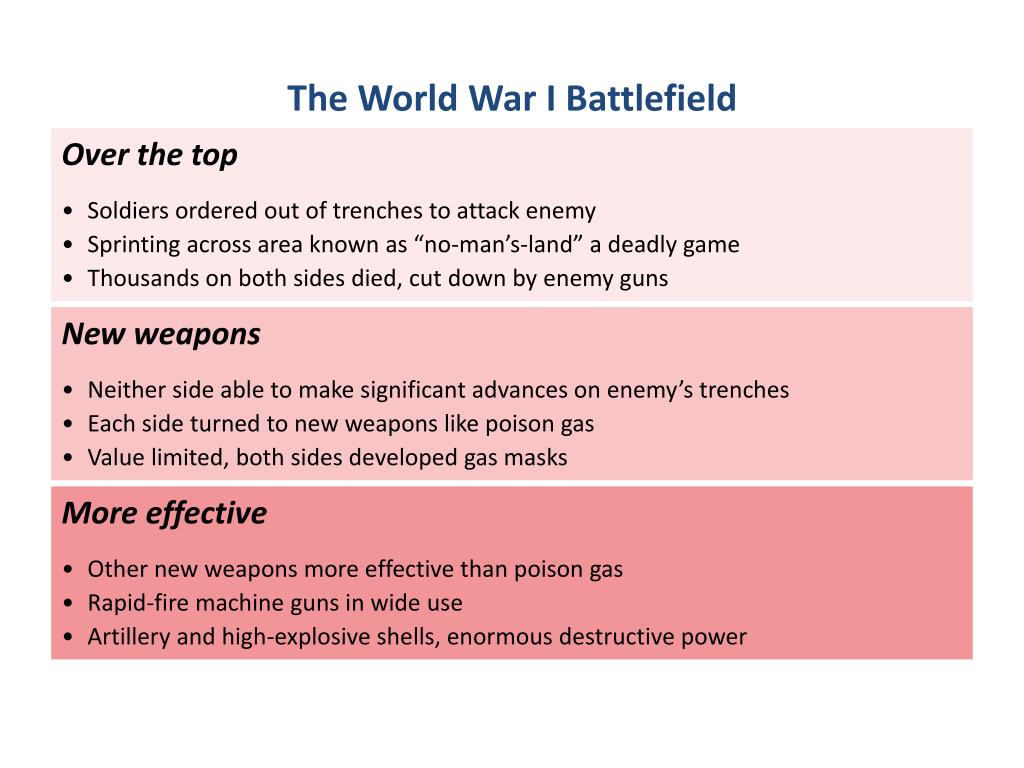 The World War I Battlefield

Over the top

• Soldiers ordered out of trenches to attack enemy
• Sprinting across area known as “no-man’s-land” a deadly game
• Thousands on both sides died, cut down by enemy guns

New weapons

• Neither side able to make significant advances on enemy’s trenches
• Each side turned to new weapons like poison gas
• Value limited, both sides developed gas masks

More effective

• Other new weapons more effective than poison gas
• Rapid-fire machine guns in wide use
• Artillery and high-explosive shells, enormous destructive power